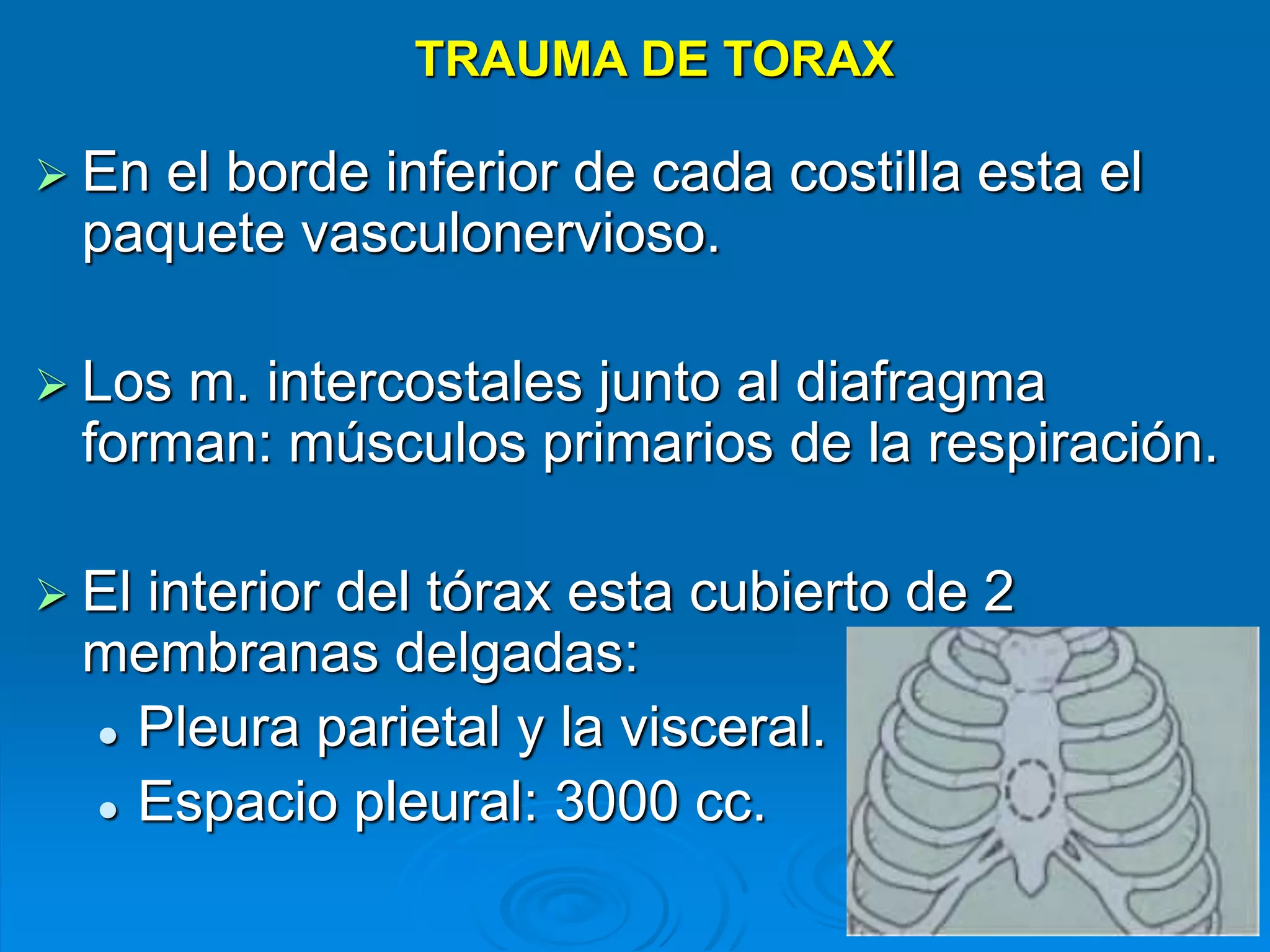 TRAUMA DE TORAX

➢ En el borde inferior de cada costilla esta el paquete vasculonervioso.

➢ Los m. intercostales junto al diafragma forman: músculos primarios de la respiración.

➢ El interior del tórax esta cubierto de 2 membranas delgadas:
• Pleura parietal y la visceral.
• Espacio pleural: 3000 cc.